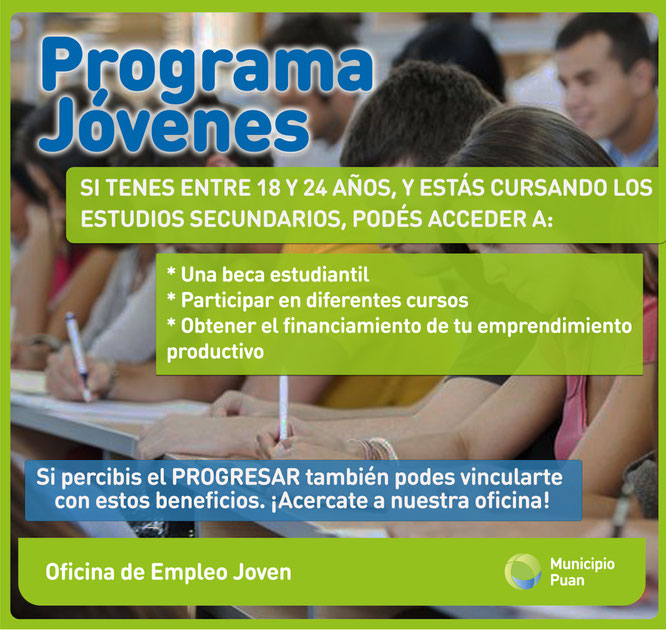 Programa Jóvenes

SI TENES ENTRE 18 Y 24 AÑOS, Y ESTÁS CURSANDO LOS ESTUDIOS SECUNDARIOS, PODÉS ACCEDER A:

* Una beca estudiantil
* Participar en diferentes cursos
* Obtener el financiamiento de tu emprendimiento productivo

Si percibis el PROGRESAR también podes vincularte con estos beneficios. ¡Acercate a nuestra oficina!

Oficina de Empleo Joven

Municipio Puan